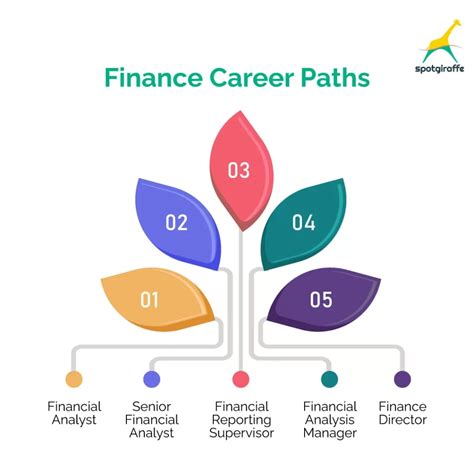 spotgiraffe

Finance Career Paths

03

02

04

01

05

Financial Analyst

Senior Financial Analyst

Financial Reporting Supervisor

Financial Analysis Manager

Finance Director